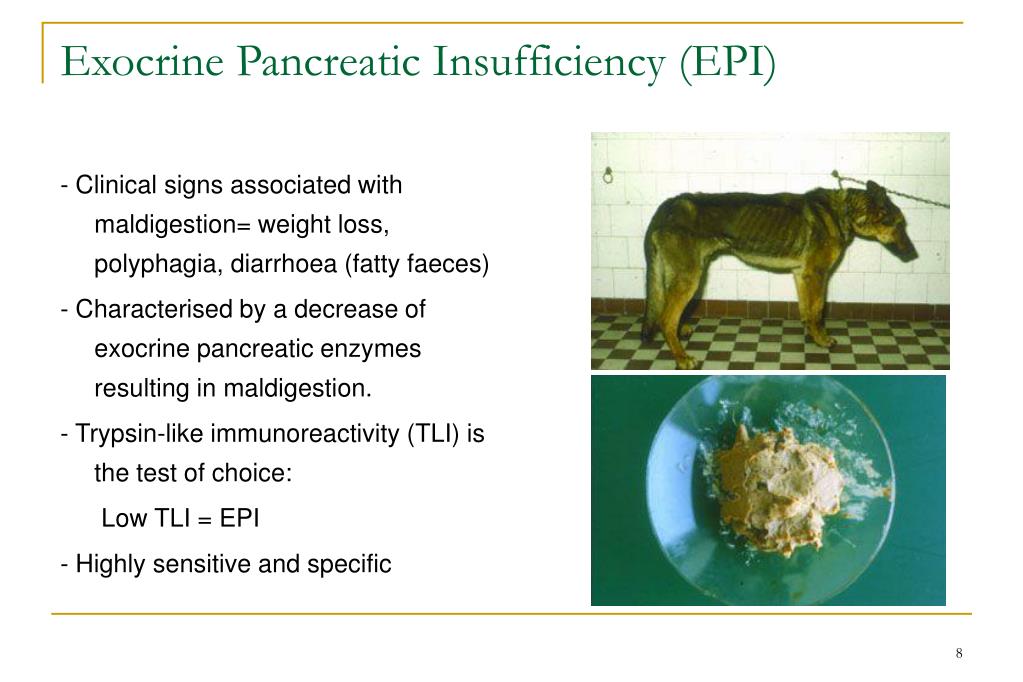 Exocrine Pancreatic Insufficiency (EPI)

- Clinical signs associated with maldigestion= weight loss, polyphagia, diarrhoea (fatty faeces)

- Characterised by a decrease of exocrine pancreatic enzymes resulting in maldigestion.

- Trypsin-like immunoreactivity (TLI) is the test of choice:

Low TLI = EPI

- Highly sensitive and specific

8